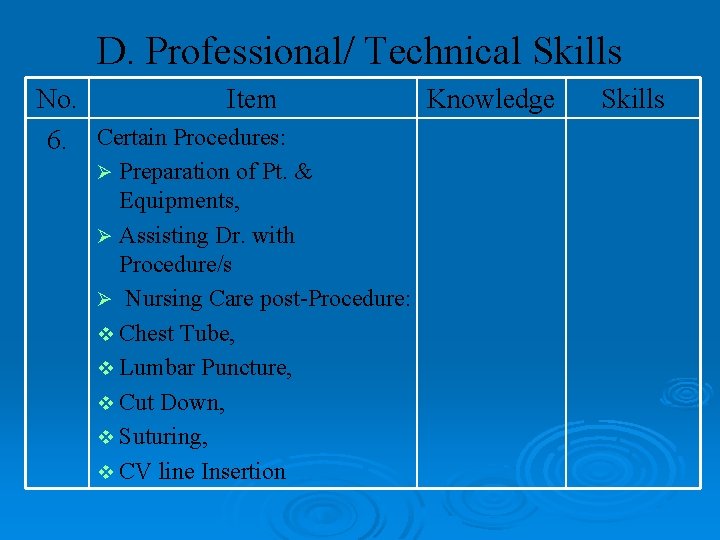 D. Professional/ Technical Skills

| No. | Item | Knowledge | Skills |
|---|---|---|---|
| 6. | Certain Procedures: ➢ Preparation of Pt. & Equipments, ➢ Assisting Dr. with Procedure/s ➢ Nursing Care post-Procedure: ❖ Chest Tube, ❖ Lumbar Puncture, ❖ Cut Down, ❖ Suturing, ❖ CV line Insertion | | |